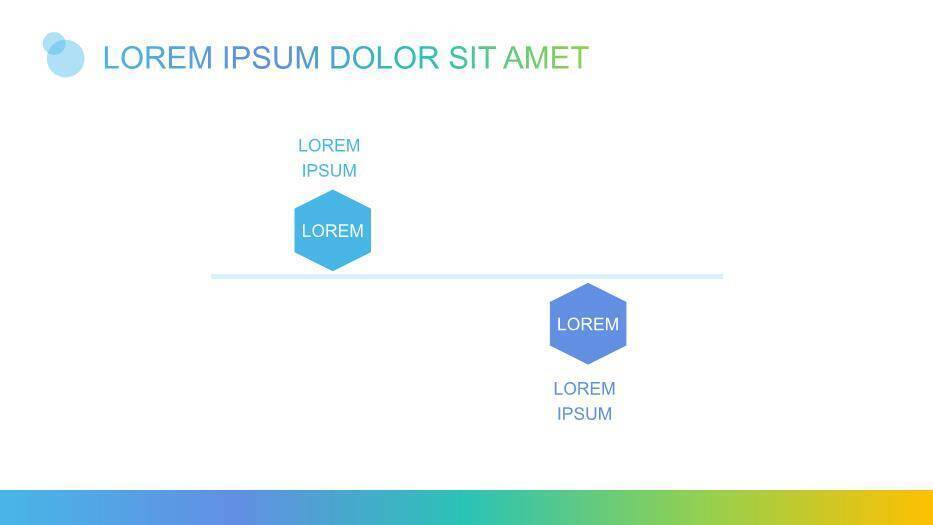 LOREM IPSUM DOLOR SIT AMET

LOREM IPSUM

LOREM

LOREM

LOREM IPSUM